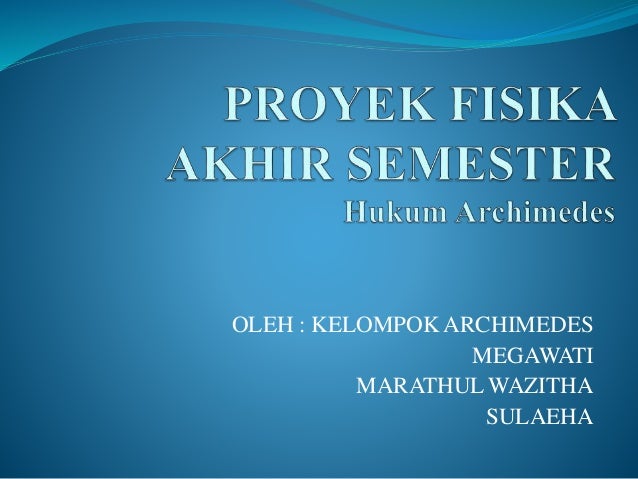 PROYEK FISIKA AKHIR SEMESTER
Hukum Archimedes

OLEH : KELOMPOK ARCHIMEDES
MEGAWATI
MARATHUL WAZITHA
SULAEHA